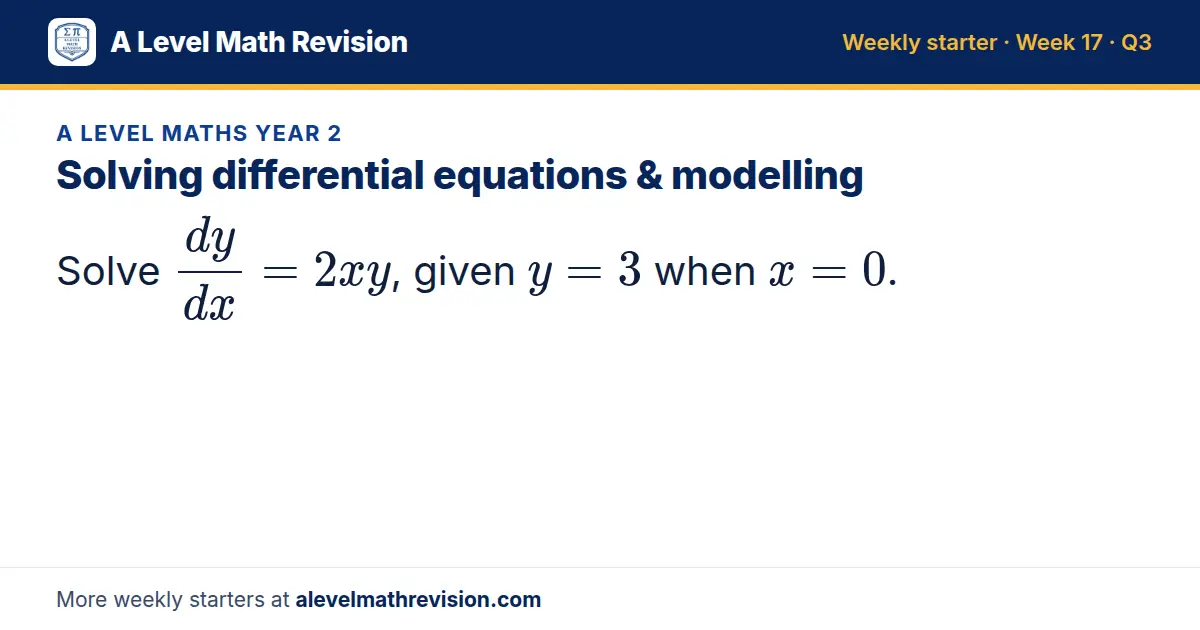 A Level Math Revision

Weekly starter · Week 17 · Q3

A LEVEL MATHS YEAR 2

Solving differential equations & modelling

Solve $\frac{dy}{dx} = 2xy$, given $y = 3$ when $x = 0$.

More weekly starters at alevelmathrevision.com